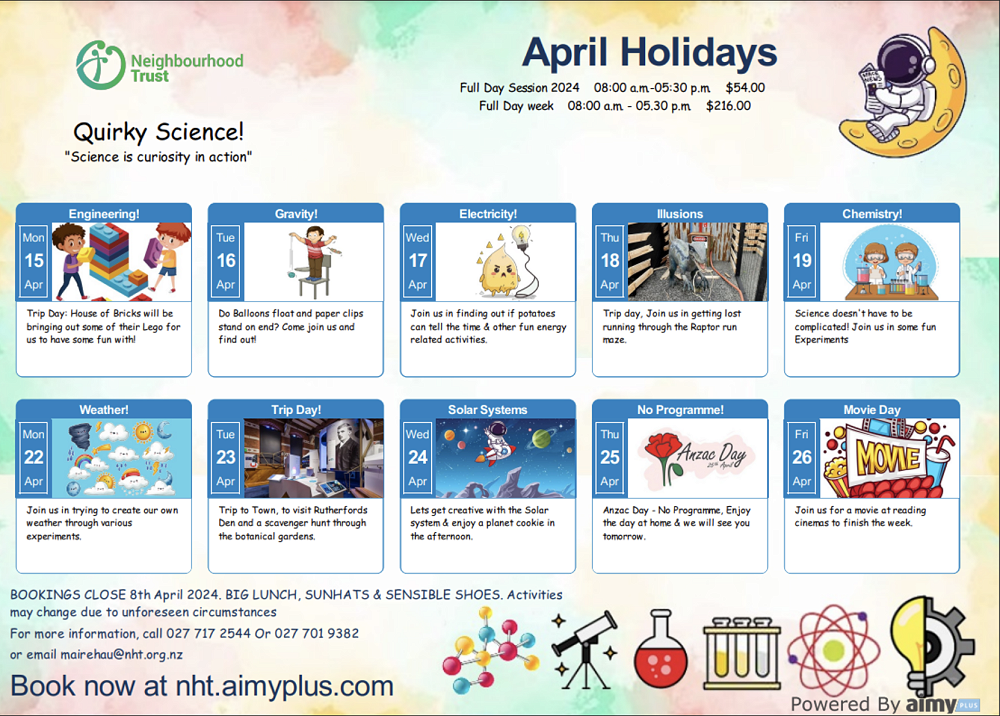 Neighbourhood Trust

April Holidays

Full Day Session 2024 08:00 a.m.-05:30 p.m. $54.00
Full Day week 08:00 a.m. - 05.30 p.m. $216.00

Quirky Science!
"Science is curiosity in action"

Engineering!
Mon 15 Apr
Trip Day: House of Bricks will be bringing out some of their Lego for us to have some fun with!

Gravity!
Tue 16 Apr
Do Balloons float and paper clips stand on end? Come join us and find out!

Electricity!
Wed 17 Apr
Join us in finding out if potatoes can tell the time & other fun energy related activities.

Illusions
Thu 18 Apr
Trip day, Join us in getting lost running through the Raptor run maze.

Chemistry!
Fri 19 Apr
Science doesn't have to be complicated! Join us in some fun Experiments

Weather!
Mon 22 Apr
Join us in trying to create our own weather through various experiments.

Trip Day!
Tue 23 Apr
Trip to Town, to visit Rutherfords Den and a scavenger hunt through the botanical gardens.

Solar Systems
Wed 24 Apr
Lets get creative with the Solar system & enjoy a planet cookie in the afternoon.

No Programme!
Thu 25 Apr
Anzac Day
25th April
Anzac Day - No Programme, Enjoy the day at home & we will see you tomorrow.

Movie Day
Fri 26 Apr
MOVIE
Join us for a movie at reading cinemas to finish the week.

BOOKINGS CLOSE 8th April 2024. BIG LUNCH, SUNHATS & SENSIBLE SHOES. Activities may change due to unforeseen circumstances
For more information, call 027 717 2544 Or 027 701 9382
or email mairehau@nht.org.nz

Book now at nht.aimyplus.com

Powered By aimy PLUS